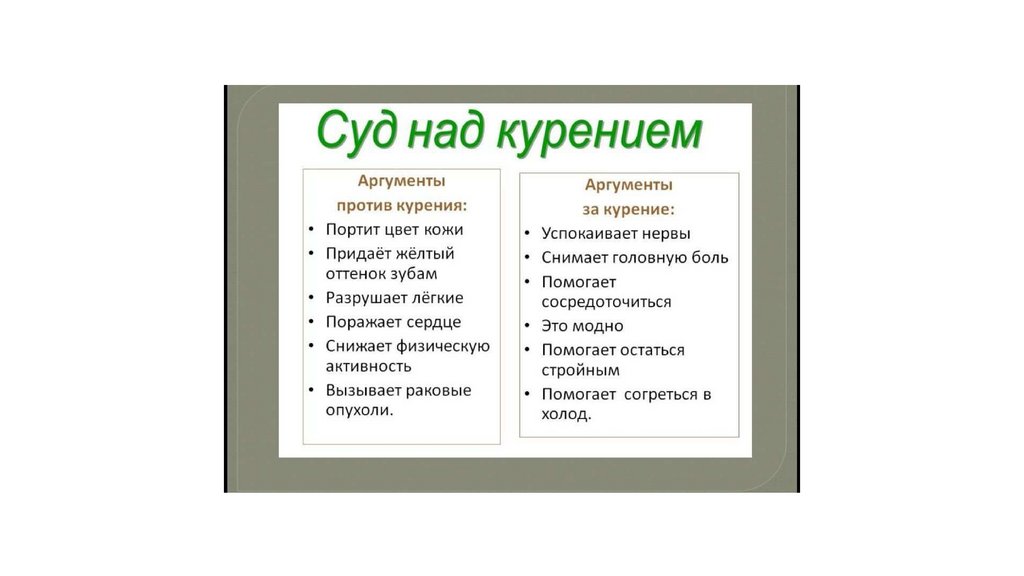 Суд над курением

Аргументы
против курения:
• Портит цвет кожи
• Придаёт жёлтый оттенок зубам
• Разрушает лёгкие
• Поражает сердце
• Снижает физическую активность
• Вызывает раковые опухоли.

Аргументы
за курение:
• Успокаивает нервы
• Снимает головную боль
• Помогает сосредоточиться
• Это модно
• Помогает остаться стройным
• Помогает согреться в холод.